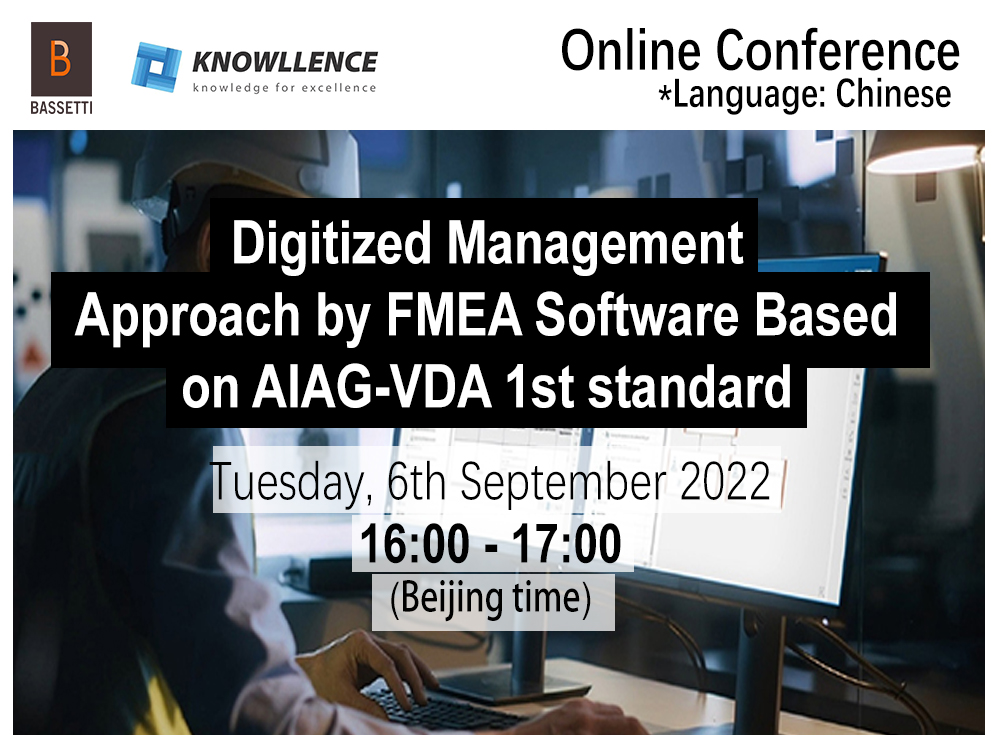 B
BASSETTI

KNOWLLENCE
knowledge for excellence

Online Conference
*Language: Chinese

Digitized Management Approach by FMEA Software Based on AIAG-VDA 1st standard

Tuesday, 6th September 2022
16:00 - 17:00
(Beijing time)